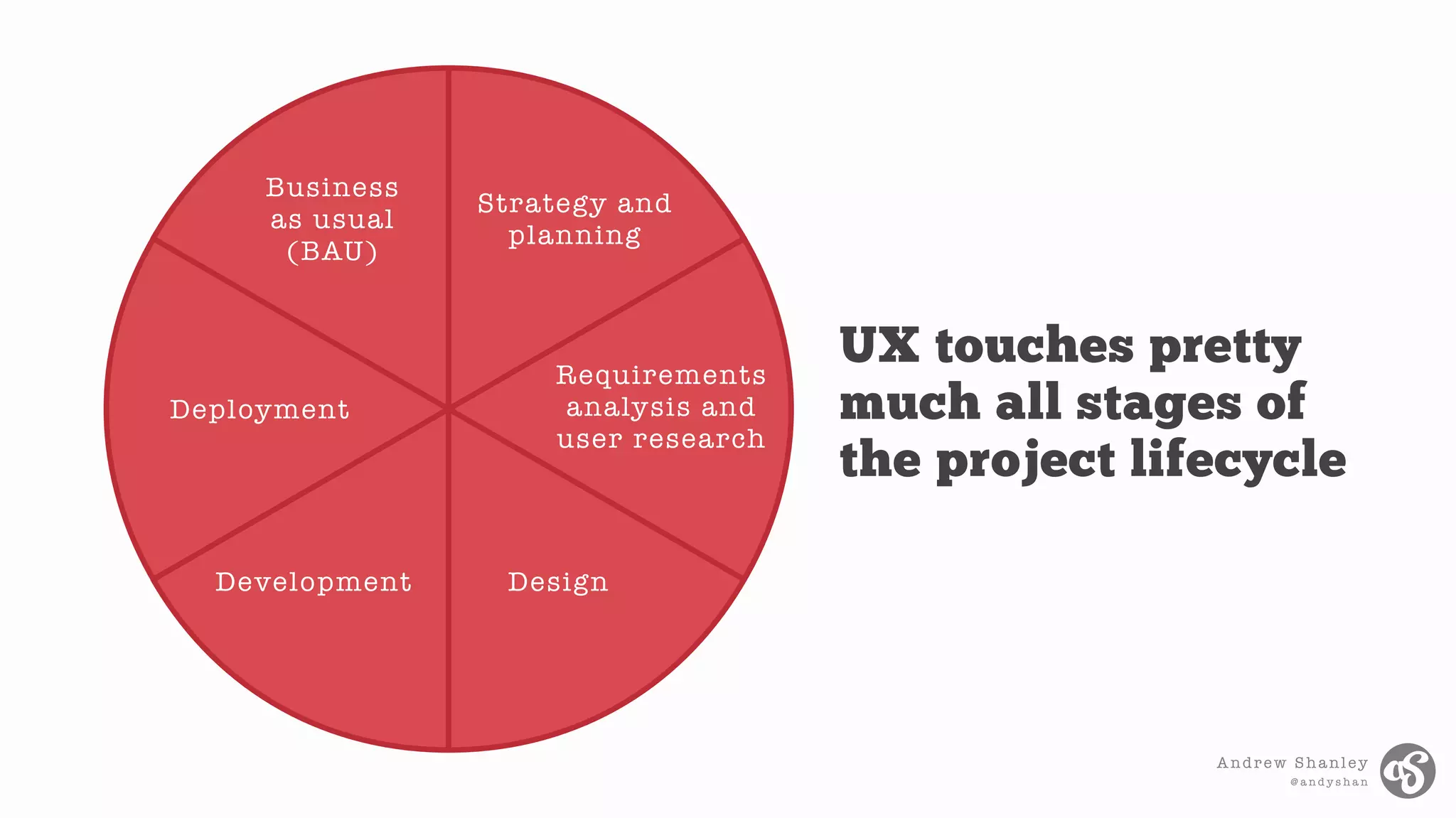 Business as usual (BAU)

Strategy and planning

Requirements analysis and user research

Design

Development

Deployment

UX touches pretty much all stages of the project lifecycle

Andrew Shanley
@andyshan

aS